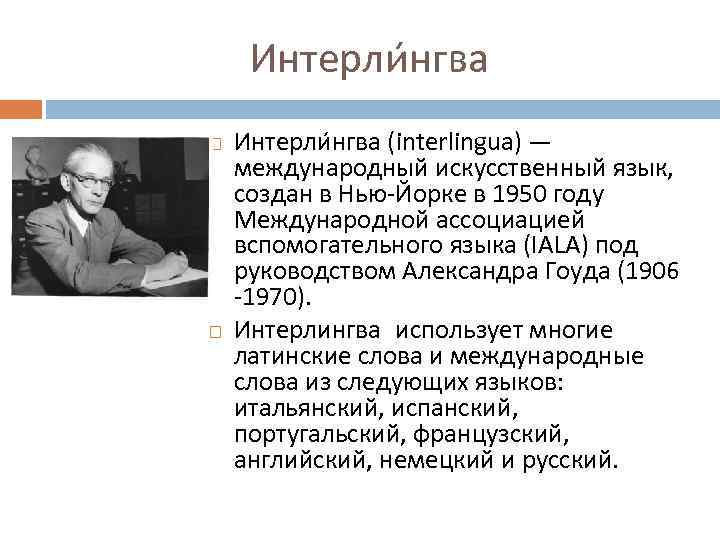 Интерли́нгва

Интерли́нгва (interlingua) — международный искусственный язык, создан в Нью-Йорке в 1950 году Международной ассоциацией вспомогательного языка (IALA) под руководством Александра Гоуда (1906 -1970).

Интерлингва использует многие латинские слова и международные слова из следующих языков: итальянский, испанский, португальский, французский, английский, немецкий и русский.